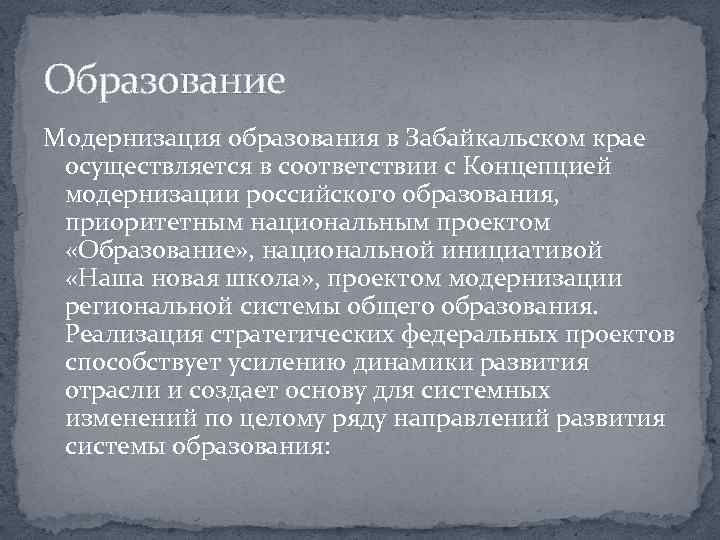 Образование

Модернизация образования в Забайкальском крае осуществляется в соответствии с Концепцией модернизации российского образования, приоритетным национальным проектом «Образование», национальной инициативой «Наша новая школа», проектом модернизации региональной системы общего образования. Реализация стратегических федеральных проектов способствует усилению динамики развития отрасли и создает основу для системных изменений по целому ряду направлений развития системы образования: